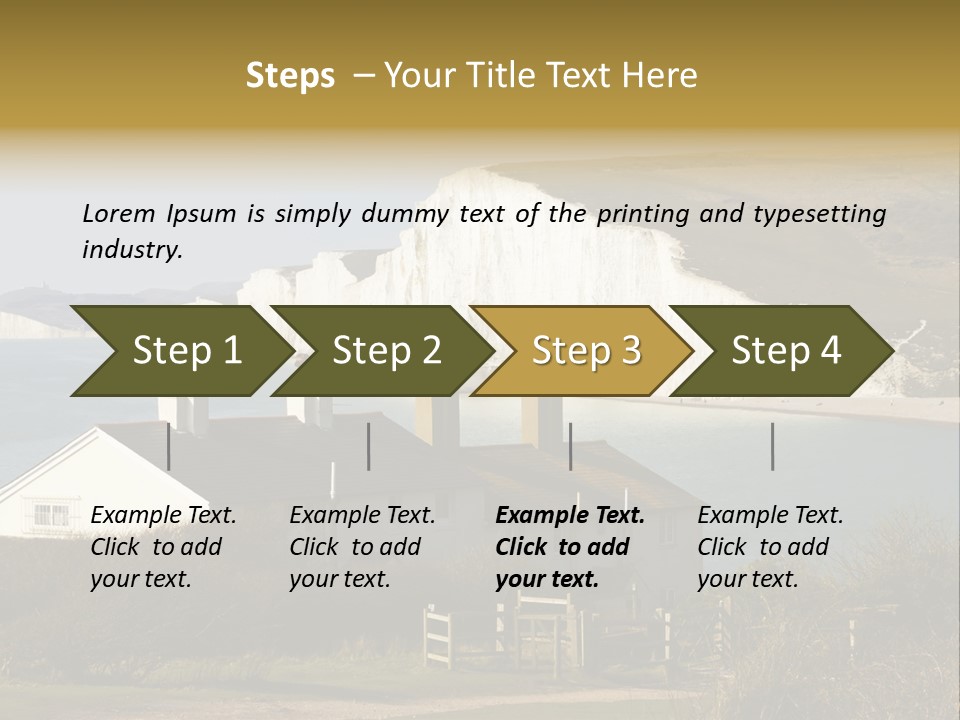 Steps – Your Title Text Here

Lorem Ipsum is simply dummy text of the printing and typesetting industry.

Step 1

Step 2

Step 3

Step 4

Example Text. Click to add your text.

Example Text. Click to add your text.

Example Text. Click to add your text.

Example Text. Click to add your text.